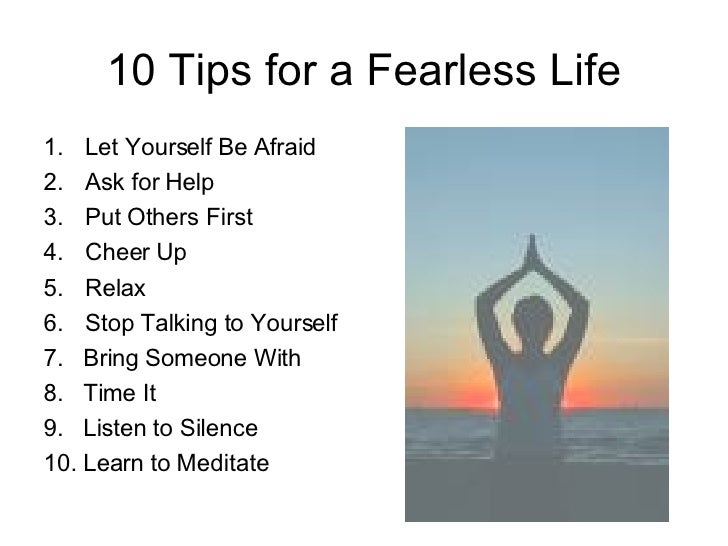 10 Tips for a Fearless Life

1. Let Yourself Be Afraid
2. Ask for Help
3. Put Others First
4. Cheer Up
5. Relax
6. Stop Talking to Yourself
7. Bring Someone With
8. Time It
9. Listen to Silence
10. Learn to Meditate